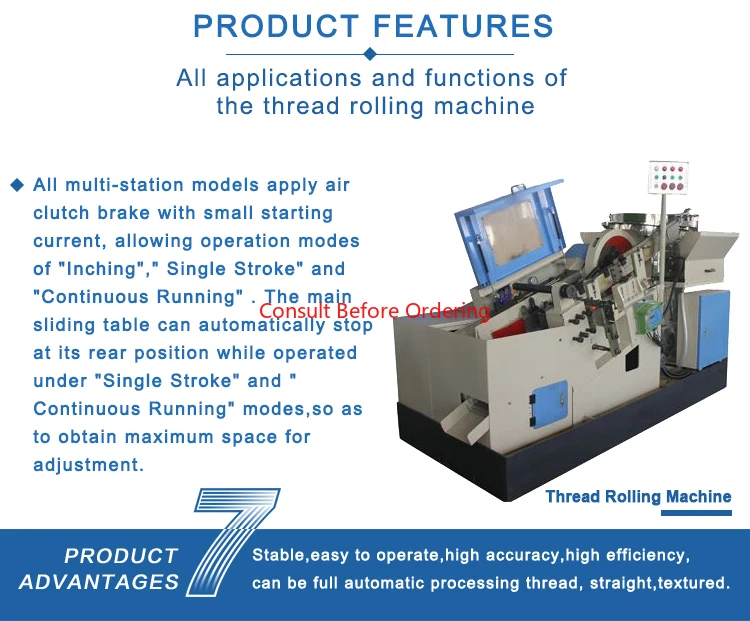 PRODUCT FEATURES

All applications and functions of the thread rolling machine

◆ All multi-station models apply air clutch brake with small starting current, allowing operation modes of "Inching"," Single Stroke" and "Continuous Running" . The main sliding table can automatically stop at its rear position while operated under "Single Stroke" and " Continuous Running" modes,so as to obtain maximum space for adjustment.

Consult Before Ordering

Thread Rolling Machine

PRODUCT ADVANTAGES

7

Stable,easy to operate,high accuracy,high efficiency, can be full automatic processing thread, straight,textured.